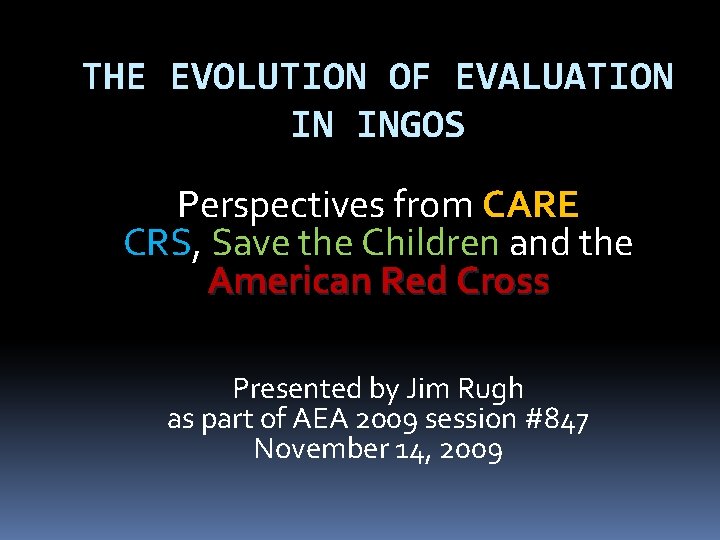 THE EVOLUTION OF EVALUATION IN INGOS

Perspectives from CARE CRS, Save the Children and the American Red Cross

Presented by Jim Rugh
as part of AEA 2009 session #847
November 14, 2009